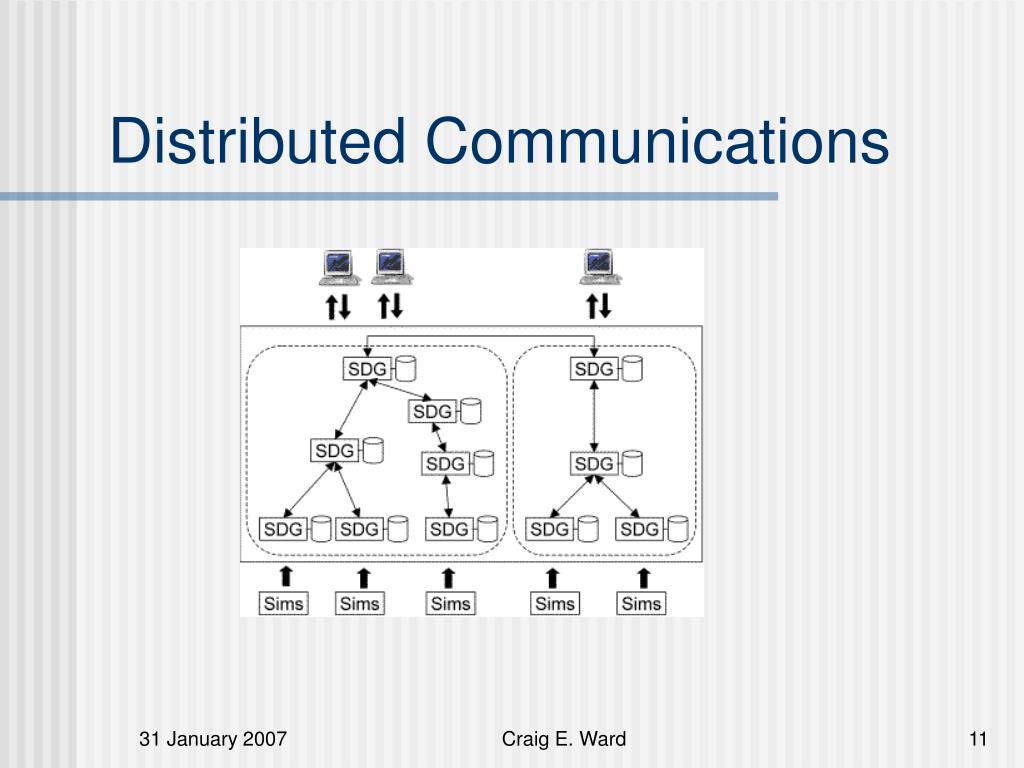 Distributed Communications

SDG
SDG
SDG
SDG
SDG SDG SDG
SDG
SDG
SDG SDG

Sims Sims Sims Sims Sims

31 January 2007
Craig E. Ward
11